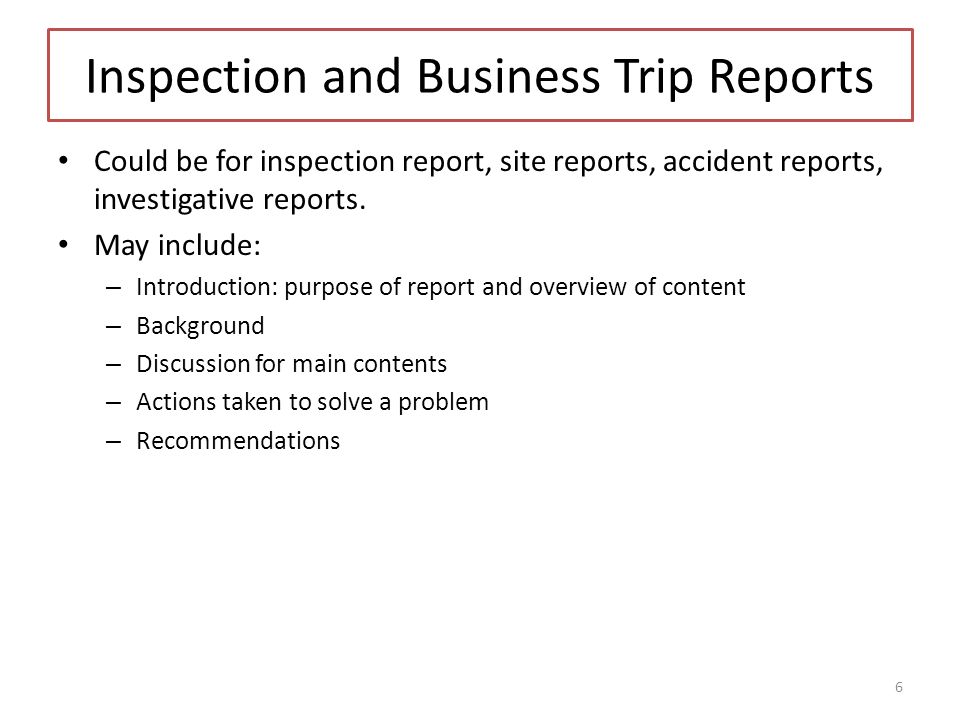 Inspection and Business Trip Reports

• Could be for inspection report, site reports, accident reports, investigative reports.
• May include:
– Introduction: purpose of report and overview of content
– Background
– Discussion for main contents
– Actions taken to solve a problem
– Recommendations

6